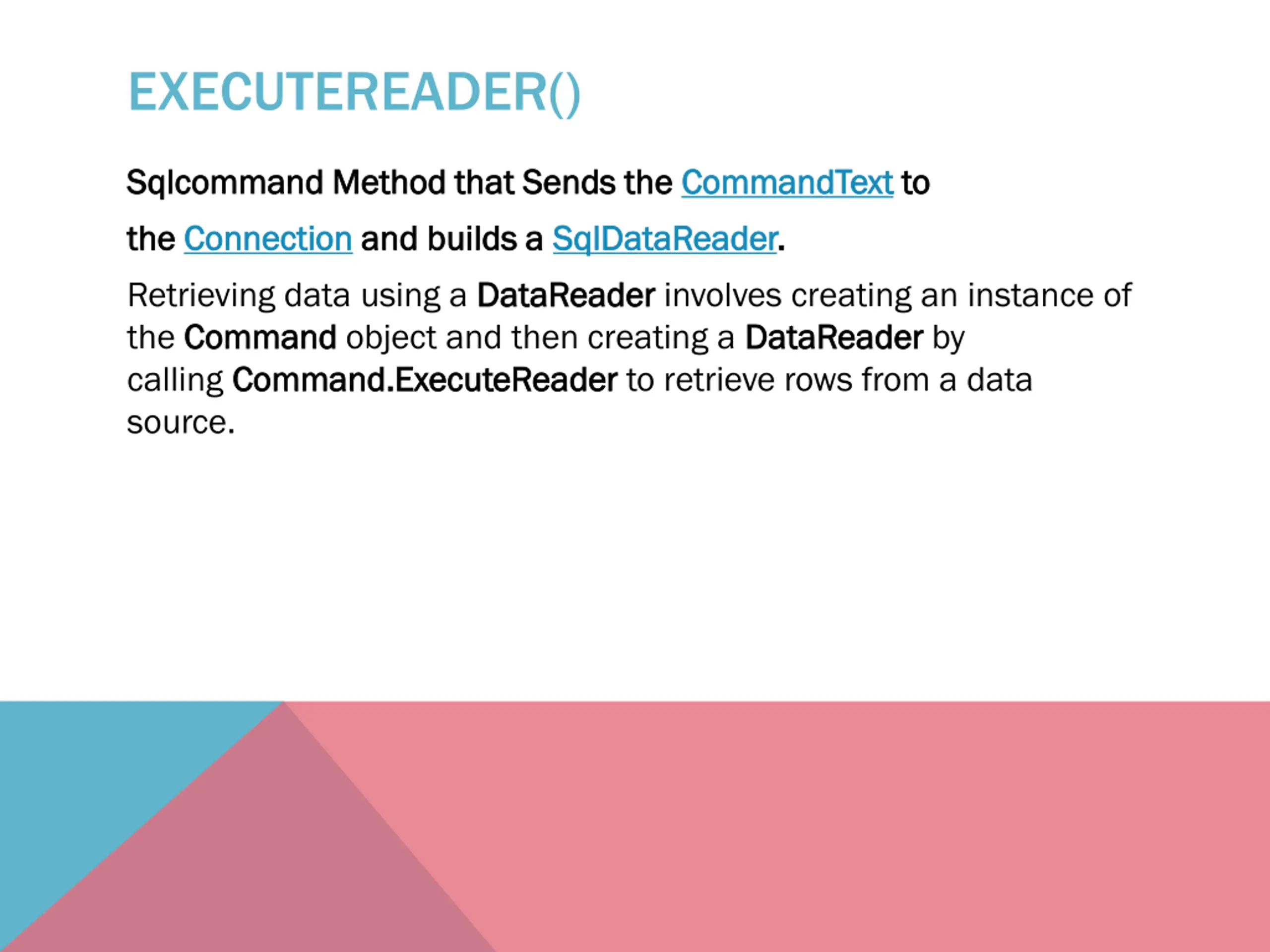 EXECUTEREADER()

Sqlcommand Method that Sends the CommandText to the Connection and builds a SqlDataReader.

Retrieving data using a DataReader involves creating an instance of the Command object and then creating a DataReader by calling Command.ExecuteReader to retrieve rows from a data source.